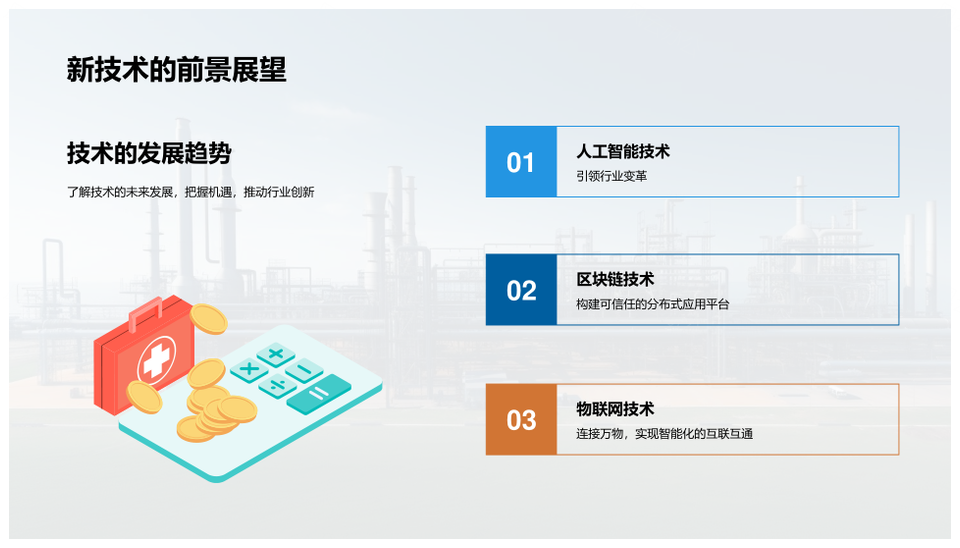 新技术的前景展望

技术的发展趋势

了解技术的未来发展，把握机遇，推动行业创新

01

人工智能技术

引领行业变革

02

区块链技术

构建可信任的分布式应用平台

03

物联网技术

连接万物，实现智能化的互联互通